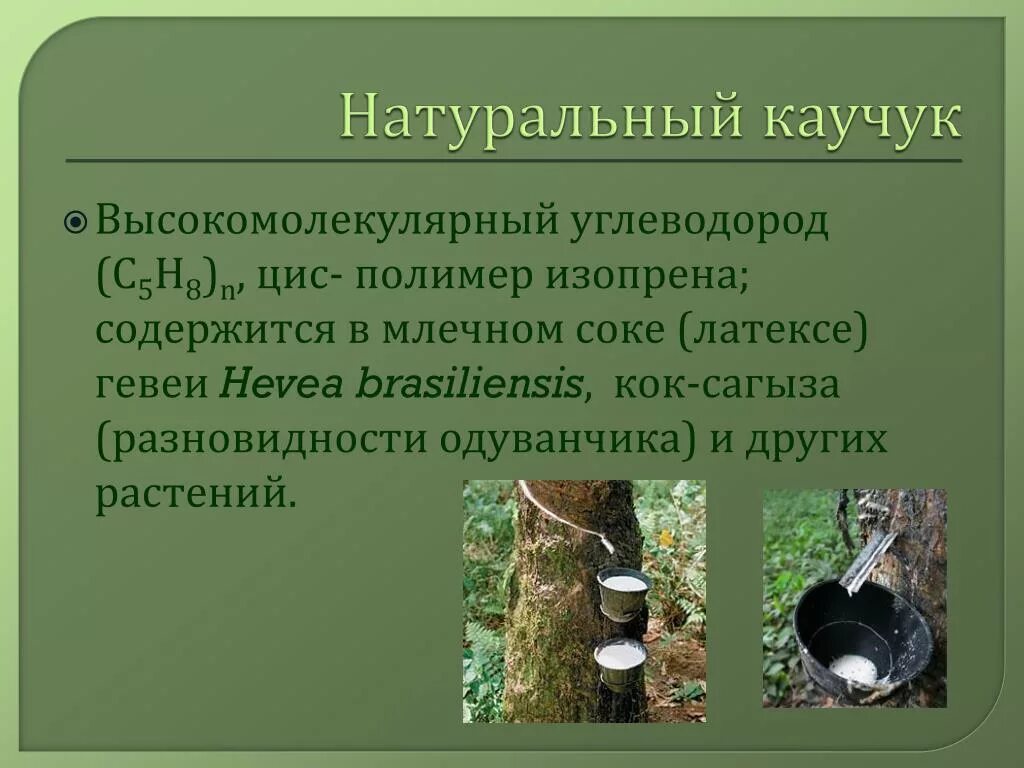 Натуральный каучук

Высокомолекулярный углеводород $(C_5H_8)_n$, цис- полимер изопрена; содержится в млечном соке (латексе) гевеи Hevea brasiliensis, кок-сагыза (разновидности одуванчика) и других растений.